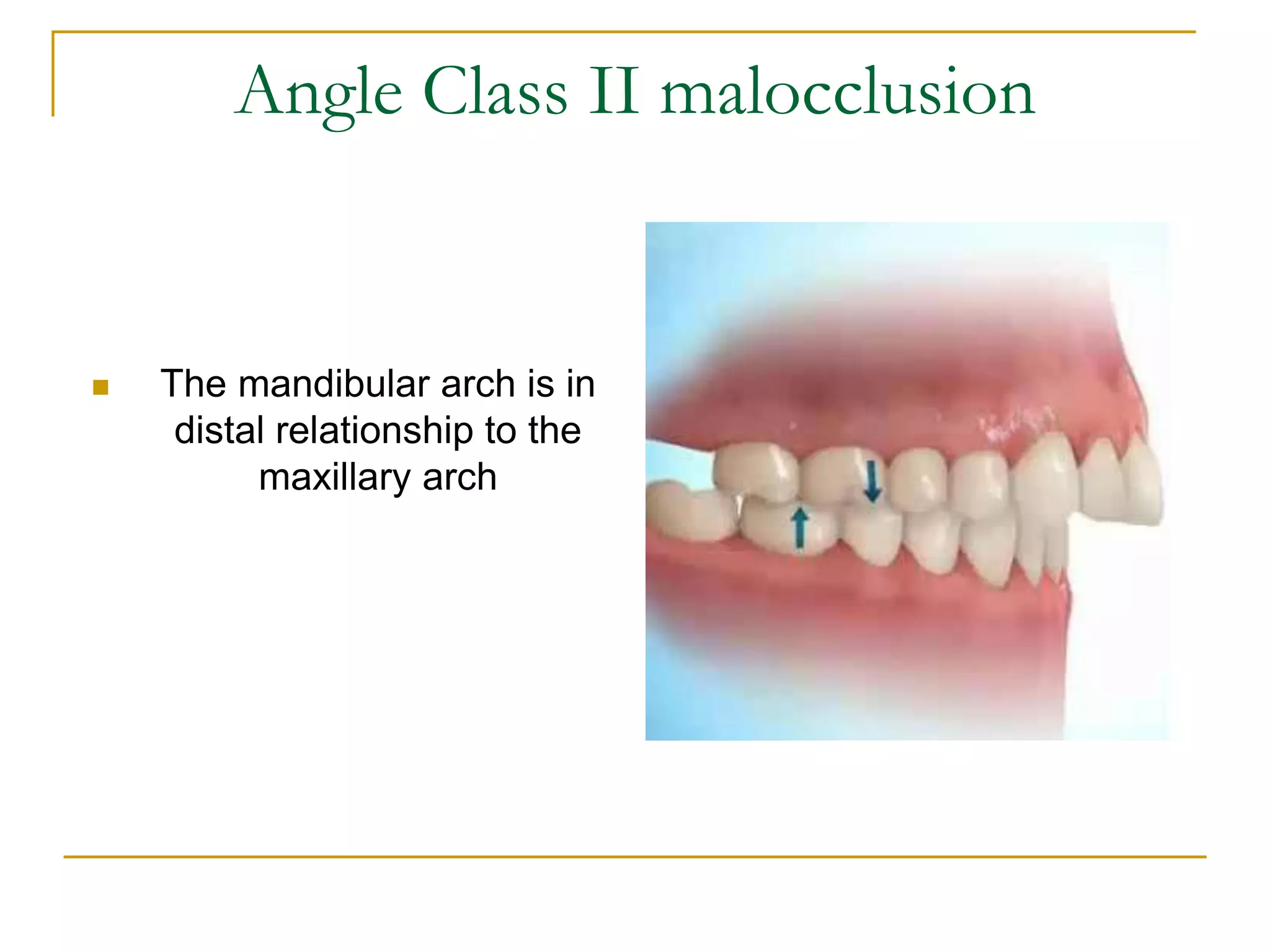 Angle Class II malocclusion

The mandibular arch is in distal relationship to the maxillary arch